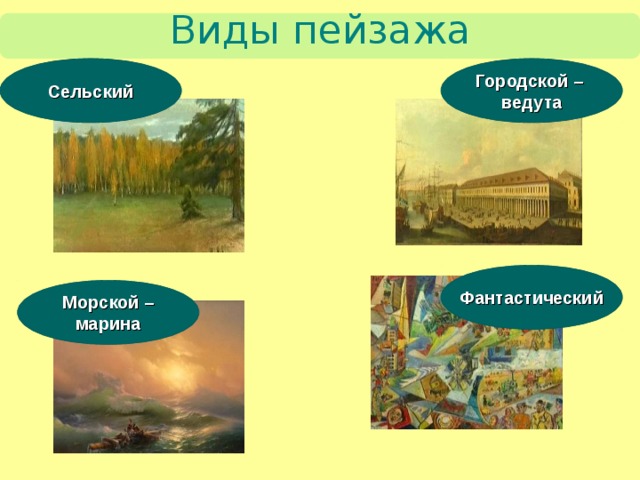 Виды пейзажа

Сельский

Городской – ведута

Морской – марина

Фантастический